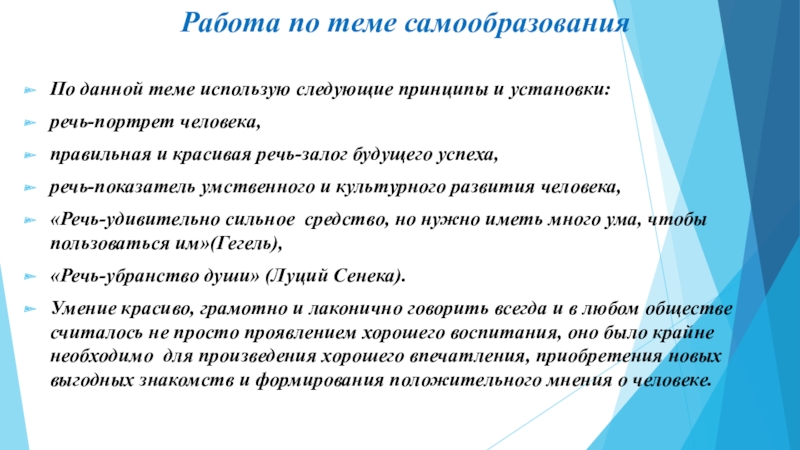 Работа по теме самообразования

По данной теме использую следующие принципы и установки:

речь-портрет человека,

правильная и красивая речь-залог будущего успеха,

речь-показатель умственного и культурного развития человека,

«Речь-удивительно сильное средство, но нужно иметь много ума, чтобы пользоваться им»(Гегель),

«Речь-убранство души» (Луций Сенека).

Умение красиво, грамотно и лаконично говорить всегда и в любом обществе считалось не просто проявлением хорошего воспитания, оно было крайне необходимо для произведения хорошего впечатления, приобретения новых выгодных знакомств и формирования положительного мнения о человеке.